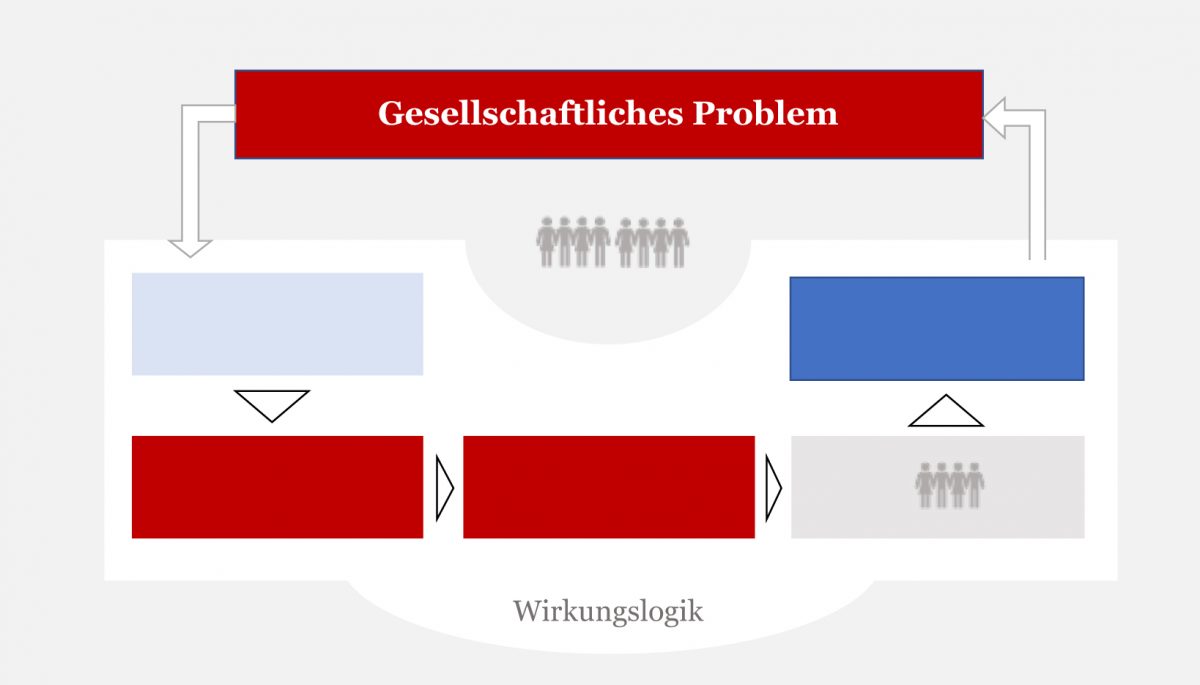 Gesellschaftliches Problem

Wirkungslogik